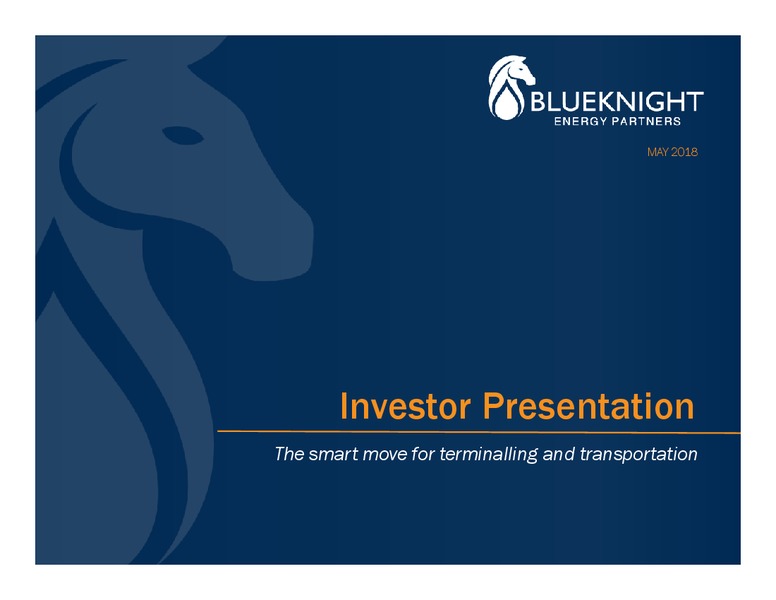 BLUEKNIGHT
ENERGY PARTNERS

MAY 2018

Investor Presentation

The smart move for terminalling and transportation